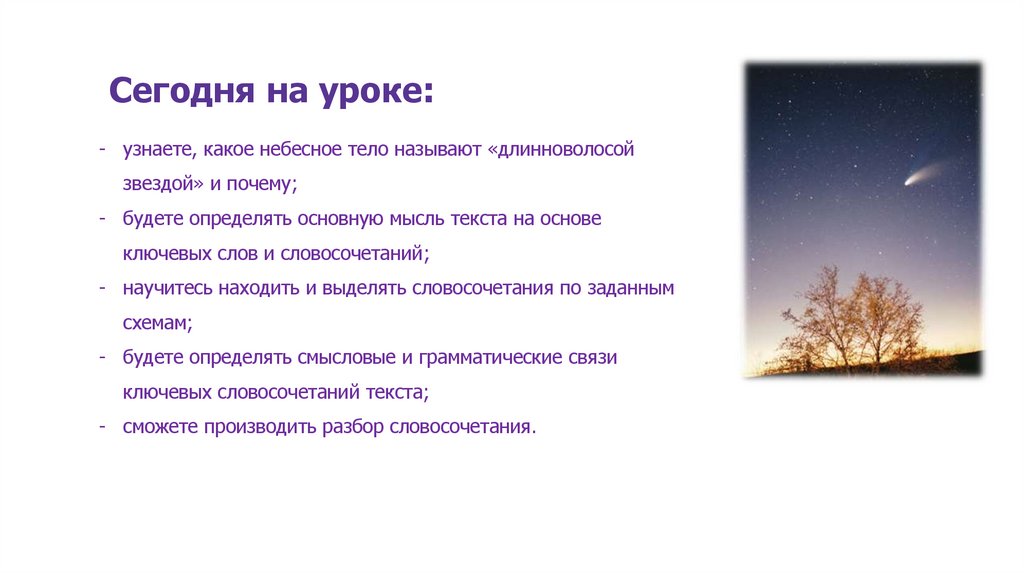 Сегодня на уроке:

- узнаете, какое небесное тело называют «длинноволосой звездой» и почему;
- будете определять основную мысль текста на основе ключевых слов и словосочетаний;
- научитесь находить и выделять словосочетания по заданным схемам;
- будете определять смысловые и грамматические связи ключевых словосочетаний текста;
- сможете производить разбор словосочетания.